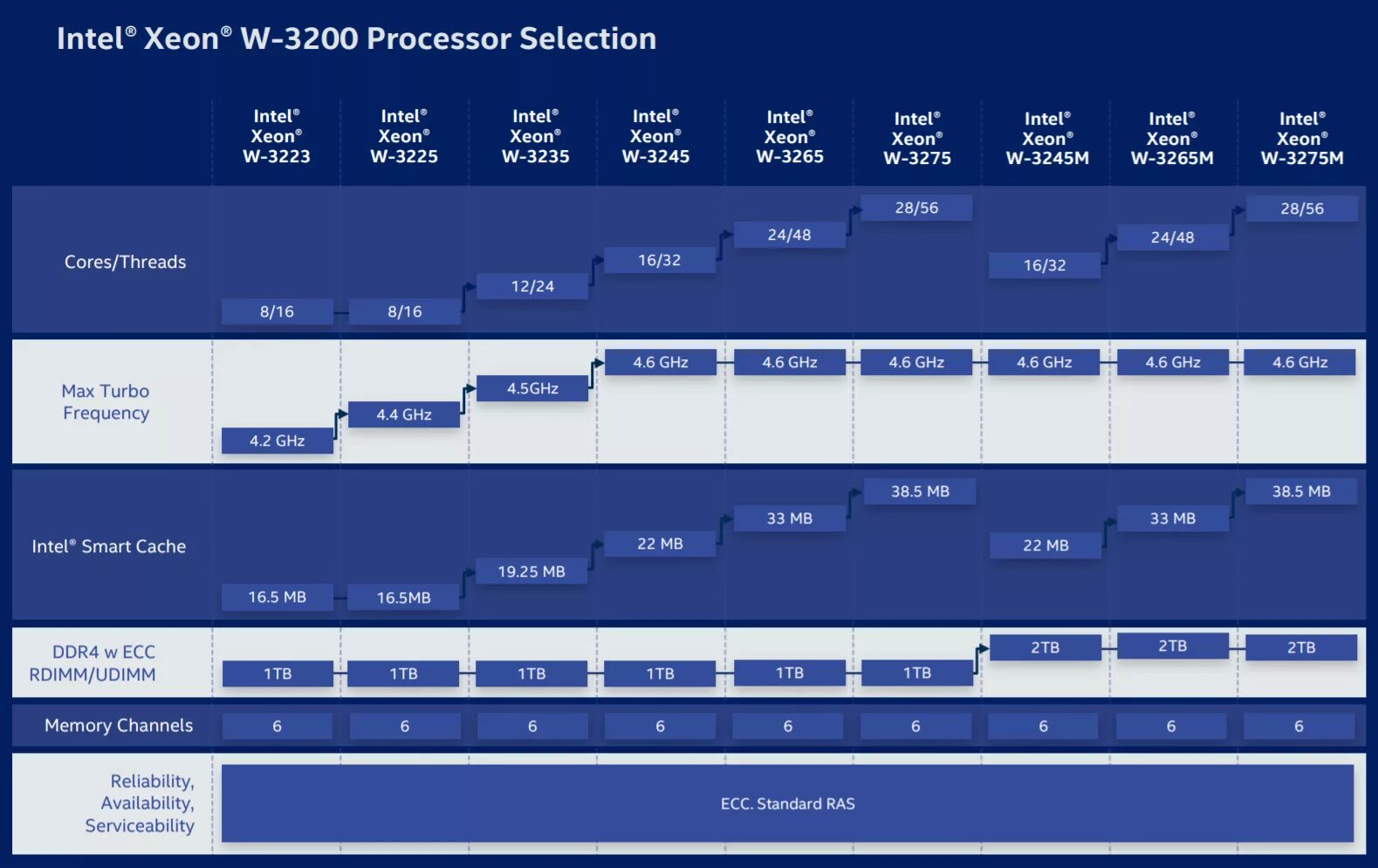 Intel® Xeon® W-3200 Processor Selection

| | Intel® Xeon® W-3223 | Intel® Xeon® W-3225 | Intel® Xeon® W-3235 | Intel® Xeon® W-3245 | Intel® Xeon® W-3265 | Intel® Xeon® W-3275 | Intel® Xeon® W-3245M | Intel® Xeon® W-3265M | Intel® Xeon® W-3275M |
|---|---|---|---|---|---|---|---|---|---|
| Cores/Threads | 8/16 | 8/16 | 12/24 | 16/32 | 24/48 | 28/56 | 16/32 | 24/48 | 28/56 |
| Max Turbo Frequency | 4.2 GHz | 4.4 GHz | 4.5GHz | 4.6 GHz | 4.6 GHz | 4.6 GHz | 4.6 GHz | 4.6 GHz | 4.6 GHz |
| Intel® Smart Cache | 16.5 MB | 16.5MB | 19.25 MB | 22 MB | 33 MB | 38.5 MB | 22 MB | 33 MB | 38.5 MB |
| DDR4 w ECC RDIMM/UDIMM | 1TB | 1TB | 1TB | 1TB | 1TB | 1TB | 2TB | 2TB | 2TB |
| Memory Channels | 6 | 6 | 6 | 6 | 6 | 6 | 6 | 6 | 6 |
| Reliability, Availability, Serviceability | ECC. Standard RAS | | | | | | | | |